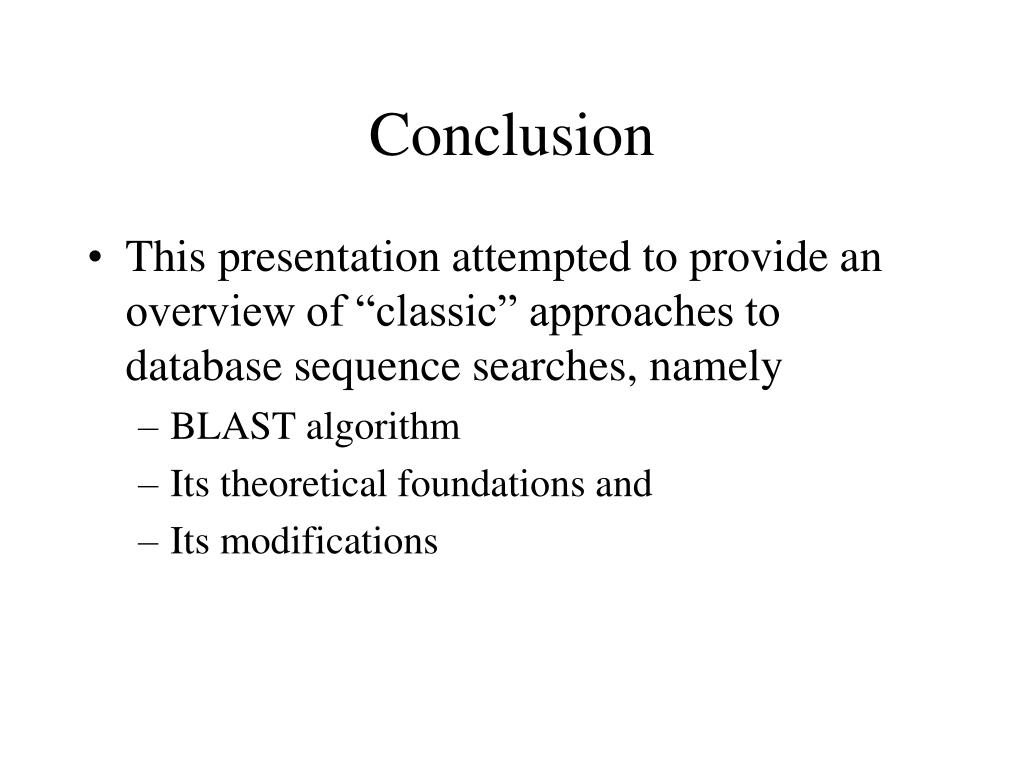 Conclusion

• This presentation attempted to provide an overview of “classic” approaches to database sequence searches, namely
– BLAST algorithm
– Its theoretical foundations and
– Its modifications